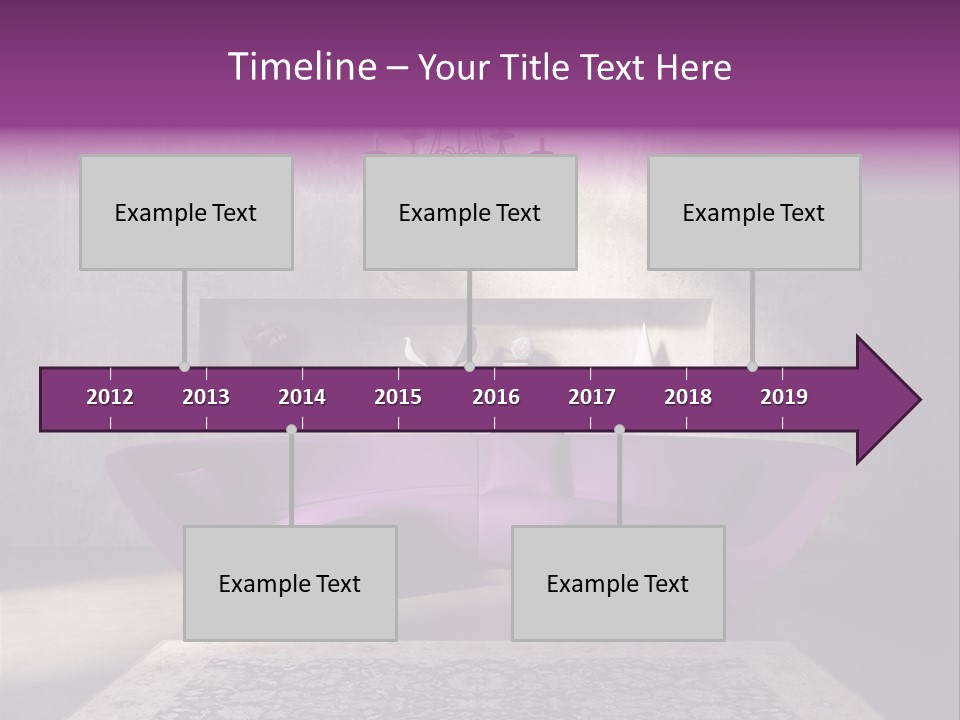 Timeline – Your Title Text Here

Example Text

Example Text

Example Text

2012 2013 2014 2015 2016 2017 2018 2019

Example Text

Example Text